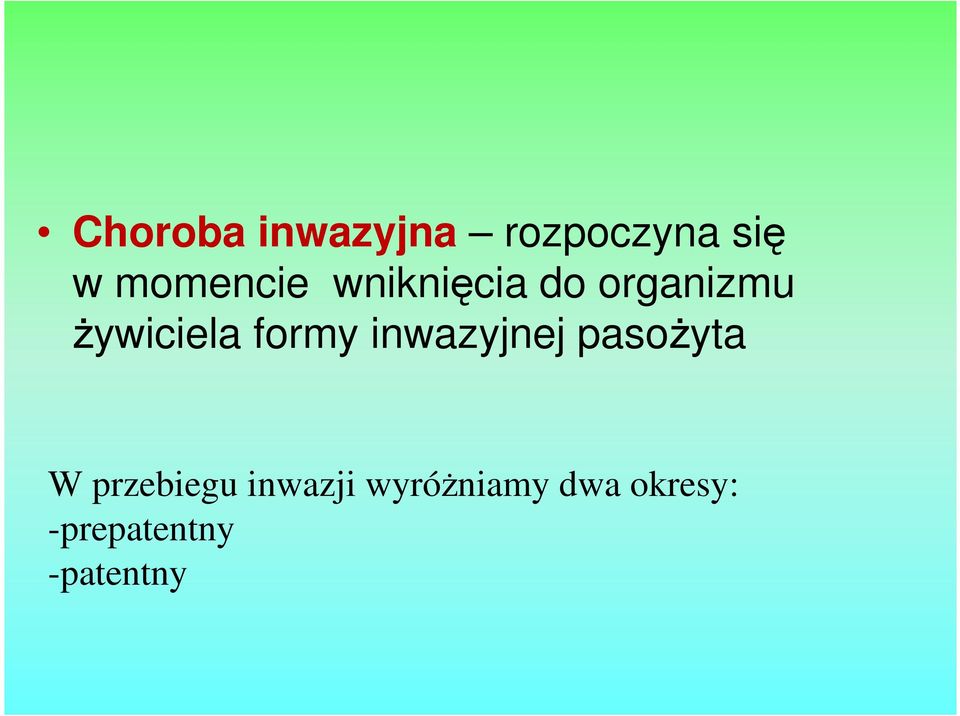 • Choroba inwazyjna – rozpoczyna się w momencie wniknięcia do organizmu żywiciela formy inwazyjnej pasożyta

W przebiegu inwazji wyróżniamy dwa okresy:
-prepatentny
-patentny